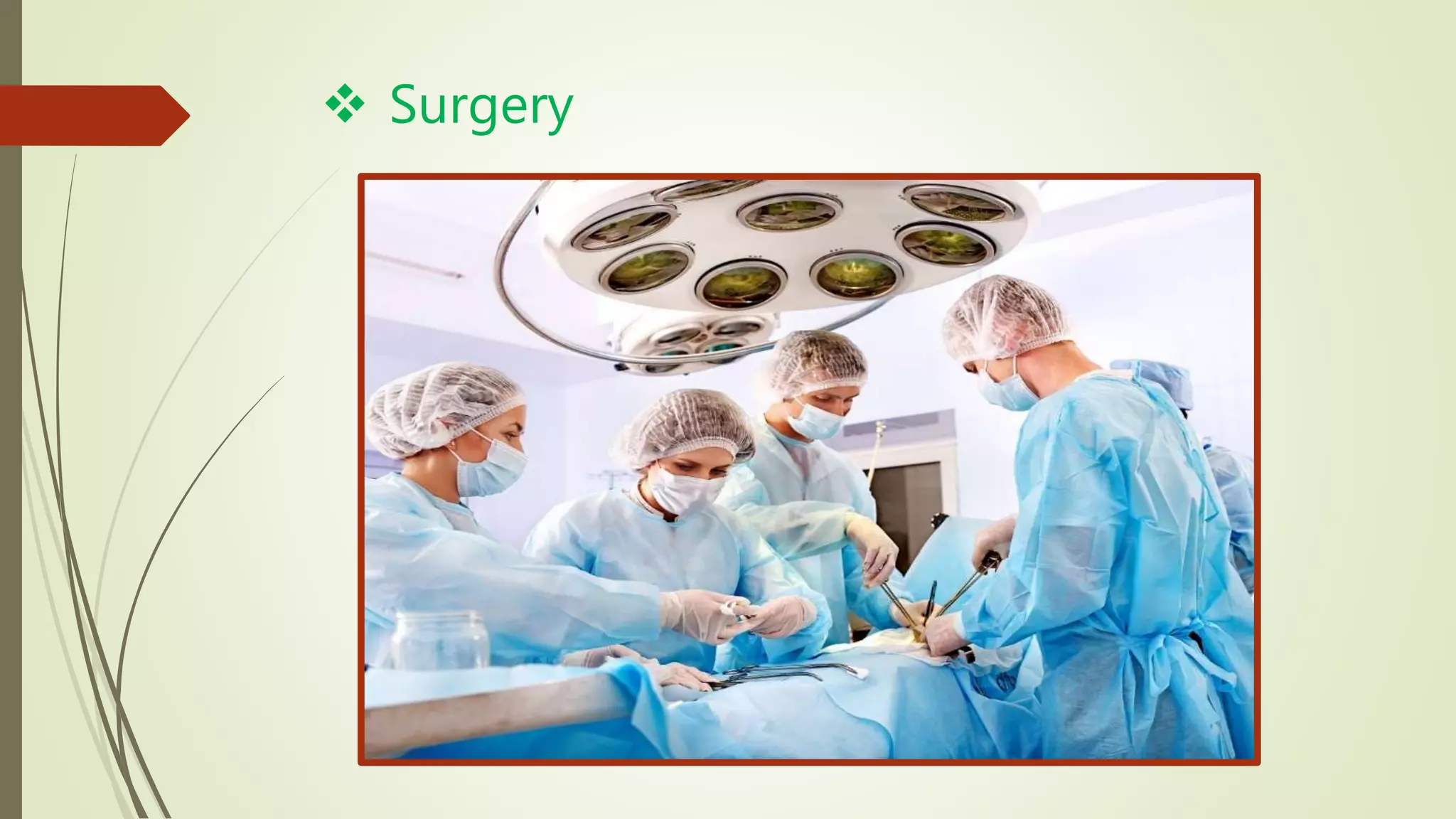 ❖ Surgery